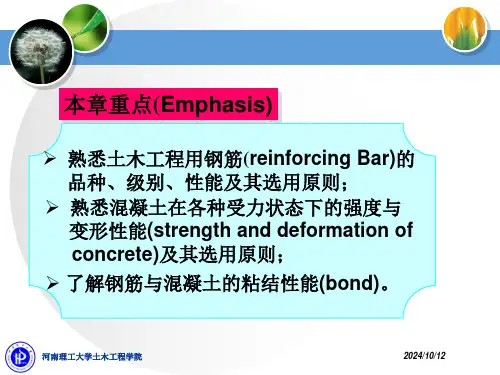 本章重点(Emphasis)

➢ 熟悉土木工程用钢筋(reinforcing Bar)的品种、级别、性能及其选用原则；

➢ 熟悉混凝土在各种受力状态下的强度与变形性能(strength and deformation of concrete)及其选用原则；

➢ 了解钢筋与混凝土的粘结性能(bond)。

河南理工大学土木工程学院

2024/10/12